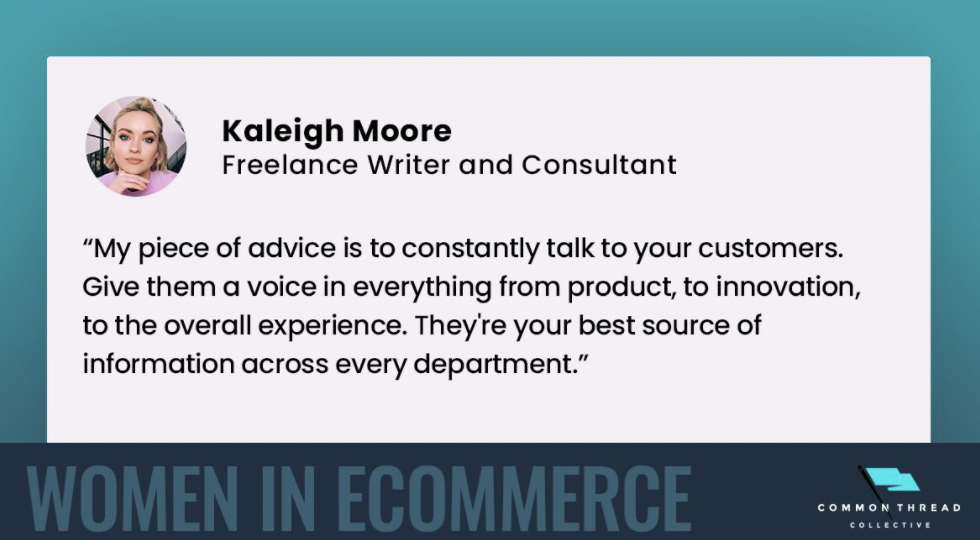 Kaleigh Moore
Freelance Writer and Consultant

“My piece of advice is to constantly talk to your customers. Give them a voice in everything from product, to innovation, to the overall experience. They're your best source of information across every department.”

WOMEN IN ECOMMERCE

COMMON THREAD
COLLECTIVE